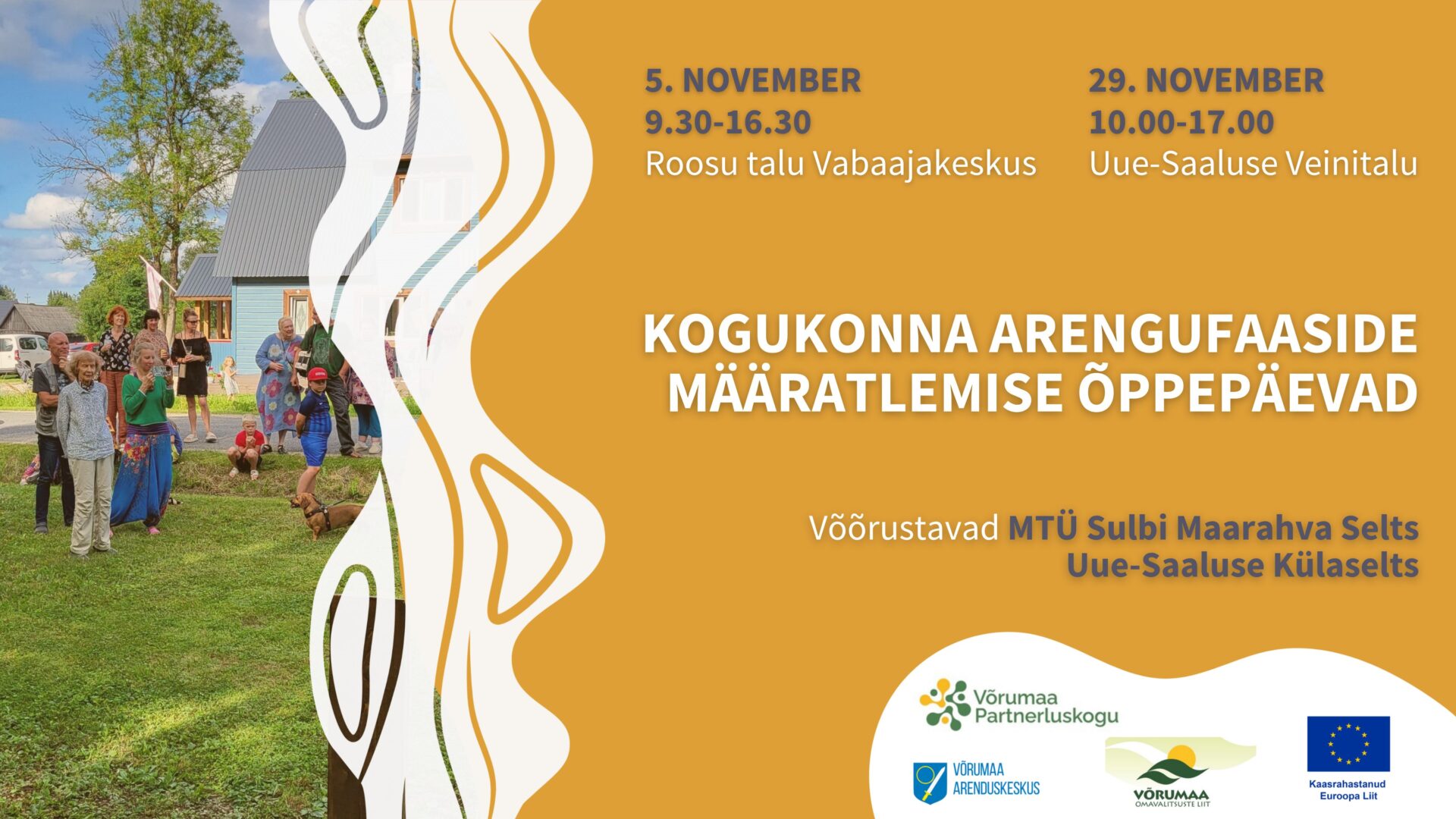 5. NOVEMBER
9.30-16.30
Roosu talu Vabaajakeskus

29. NOVEMBER
10.00-17.00
Uue-Saaluse Veinitalu

KOGUKONNA ARENGUFAASIDE MÄÄRATLEMISE ÕPPEPÄEVAD

Võõrustavad MTÜ Sulbi Maarahva Selts
Uue-Saaluse Külaselts

Võrumaa Partnerluskogu

VÕRUMAA ARENDUSKESKUS

VÕRUMAA OMAVALITSUSTE LIIT

Kaasrahastanud Euroopa Liit